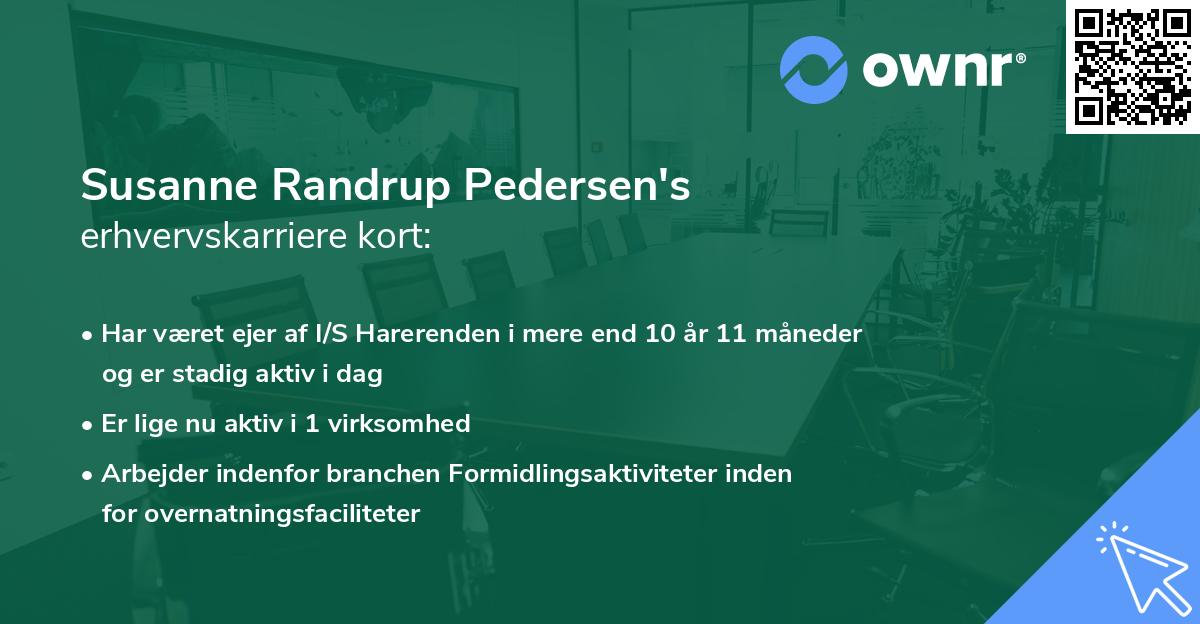 ownr®

Susanne Randrup Pedersen's
erhvervskarriere kort:

• Har været ejer af I/S Harerenden i mere end 10 år 11 måneder og er stadig aktiv i dag

• Er lige nu aktiv i 1 virksomhed

• Arbejder indenfor branchen Formidlingsaktiviteter inden for overnatningsfaciliteter